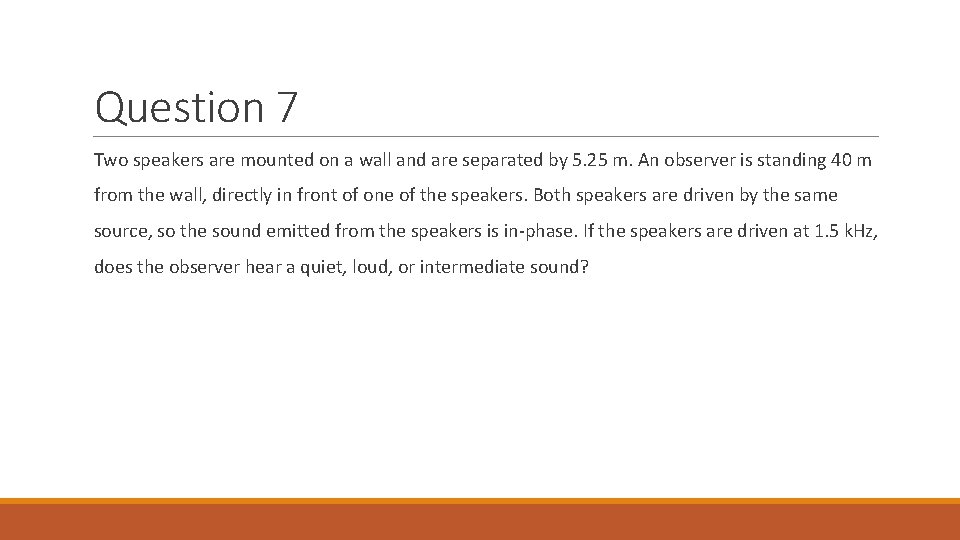 Question 7

Two speakers are mounted on a wall and are separated by 5.25 m. An observer is standing 40 m from the wall, directly in front of one of the speakers. Both speakers are driven by the same source, so the sound emitted from the speakers is in-phase. If the speakers are driven at 1.5 kHz, does the observer hear a quiet, loud, or intermediate sound?